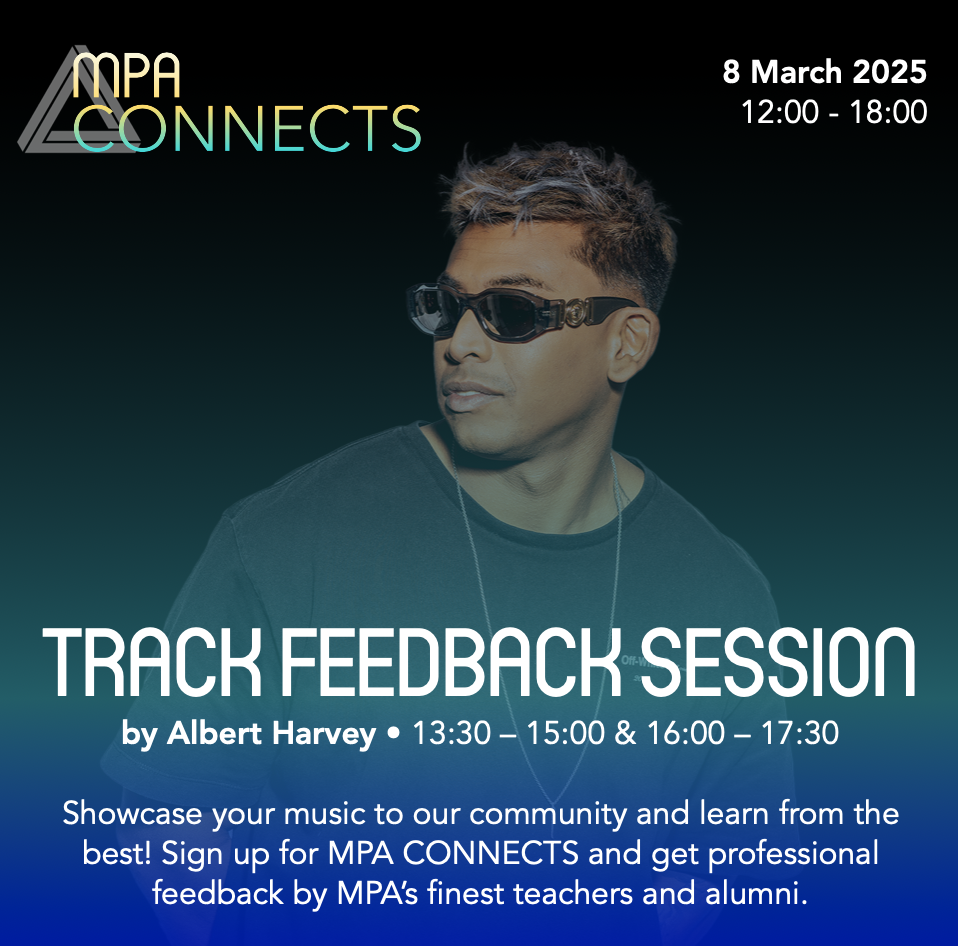 MPA CONNECTS

8 March 2025
12:00 - 18:00

TRACK FEEDBACK SESSION
by Albert Harvey • 13:30 – 15:00 & 16:00 – 17:30

Showcase your music to our community and learn from the best! Sign up for MPA CONNECTS and get professional feedback by MPA's finest teachers and alumni.